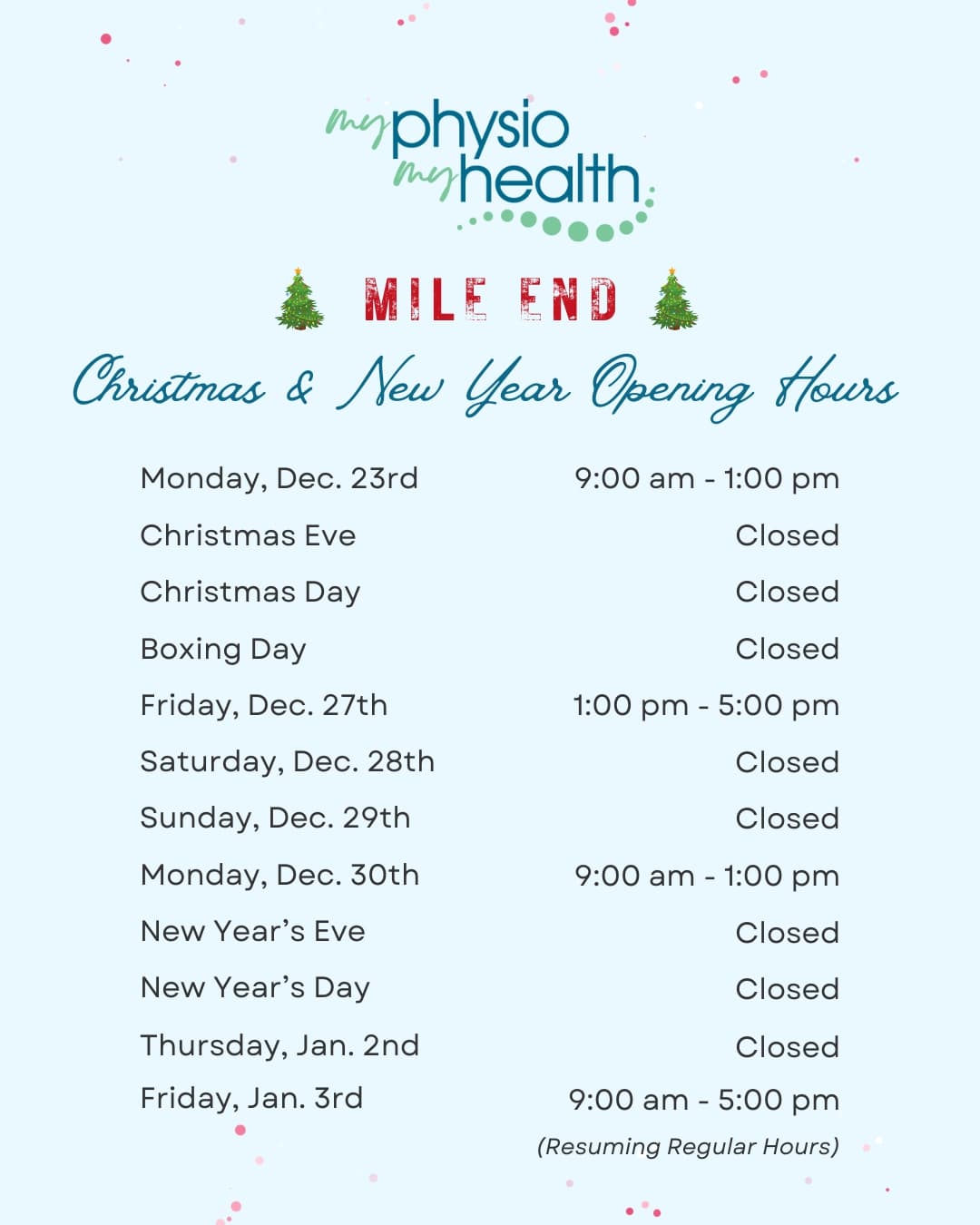 my physio my health

MILE END

Christmas & New Year Opening Hours

| | |
|---|---|
| Monday, Dec. 23rd | 9:00 am - 1:00 pm |
| Christmas Eve | Closed |
| Christmas Day | Closed |
| Boxing Day | Closed |
| Friday, Dec. 27th | 1:00 pm - 5:00 pm |
| Saturday, Dec. 28th | Closed |
| Sunday, Dec. 29th | Closed |
| Monday, Dec. 30th | 9:00 am - 1:00 pm |
| New Year's Eve | Closed |
| New Year's Day | Closed |
| Thursday, Jan. 2nd | Closed |
| Friday, Jan. 3rd | 9:00 am - 5:00 pm |

(Resuming Regular Hours)